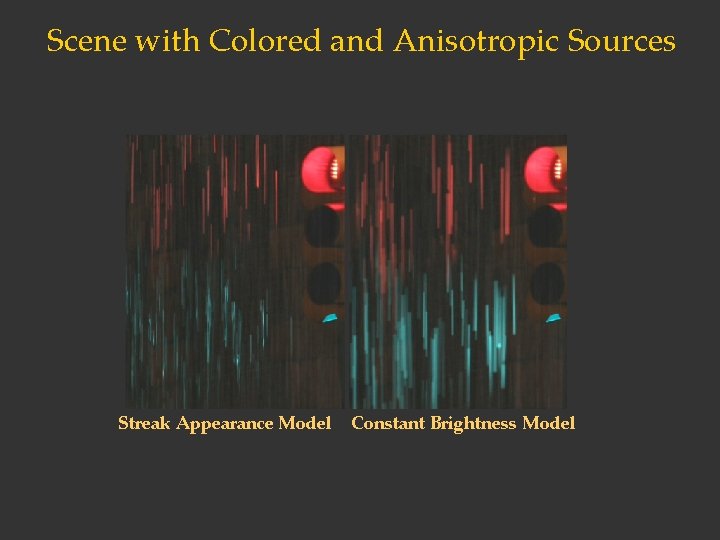 Scene with Colored and Anisotropic Sources

Streak Appearance Model

Constant Brightness Model